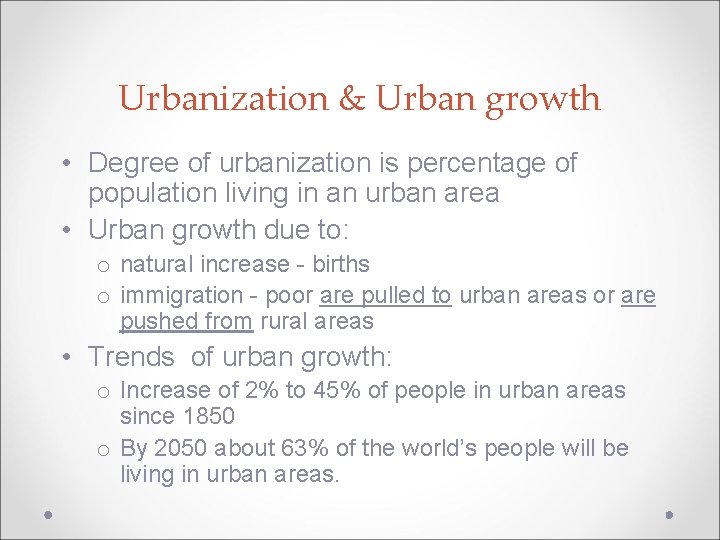 Urbanization & Urban growth

• Degree of urbanization is percentage of population living in an urban area
• Urban growth due to:
  o natural increase - births
  o immigration - poor are pulled to urban areas or are pushed from rural areas
• Trends of urban growth:
  o Increase of 2% to 45% of people in urban areas since 1850
  o By 2050 about 63% of the world's people will be living in urban areas.